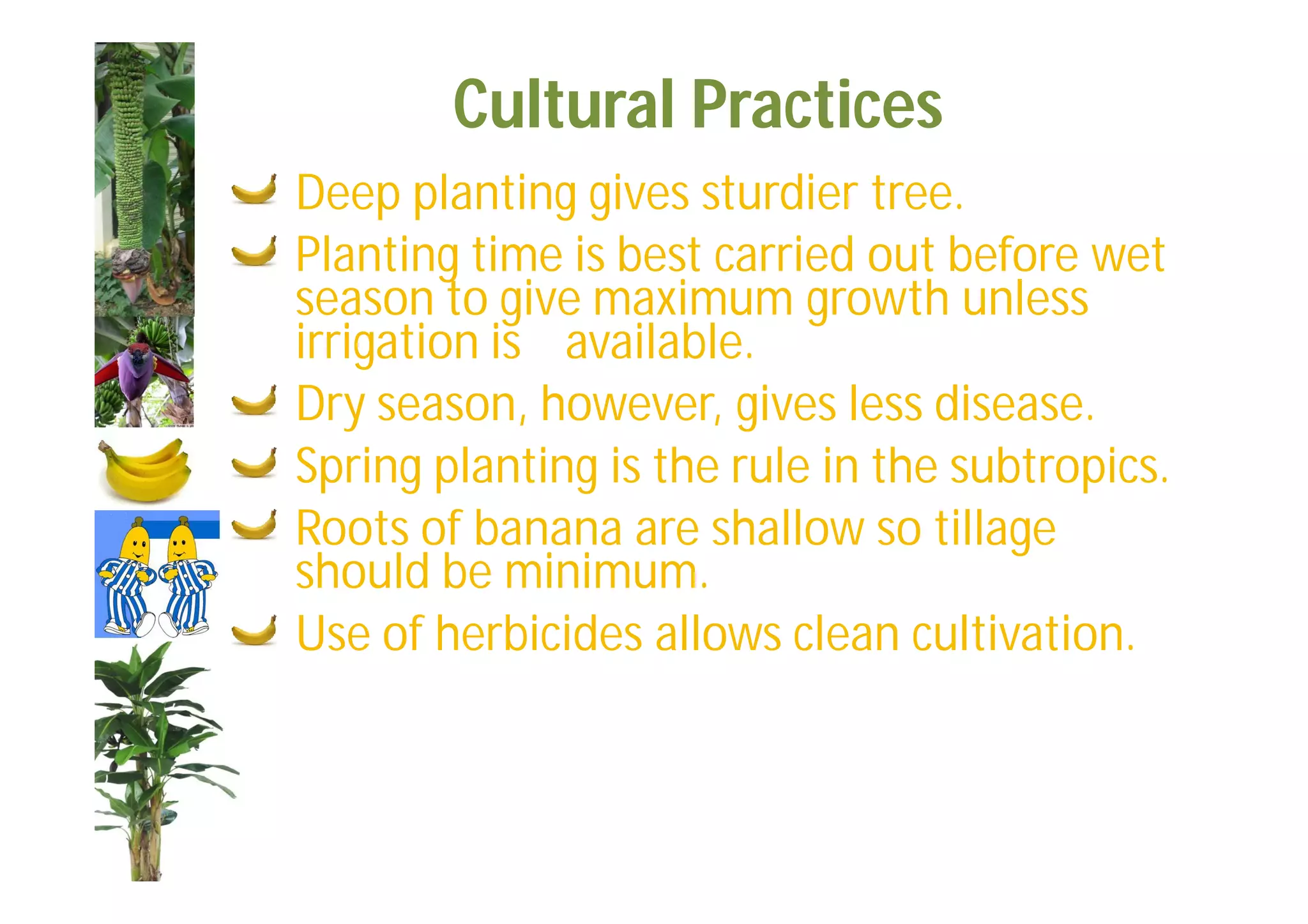 Cultural Practices

Deep planting gives sturdier tree.

Planting time is best carried out before wet season to give maximum growth unless irrigation is available.

Dry season, however, gives less disease.

Spring planting is the rule in the subtropics.

Roots of banana are shallow so tillage should be minimum.

Use of herbicides allows clean cultivation.